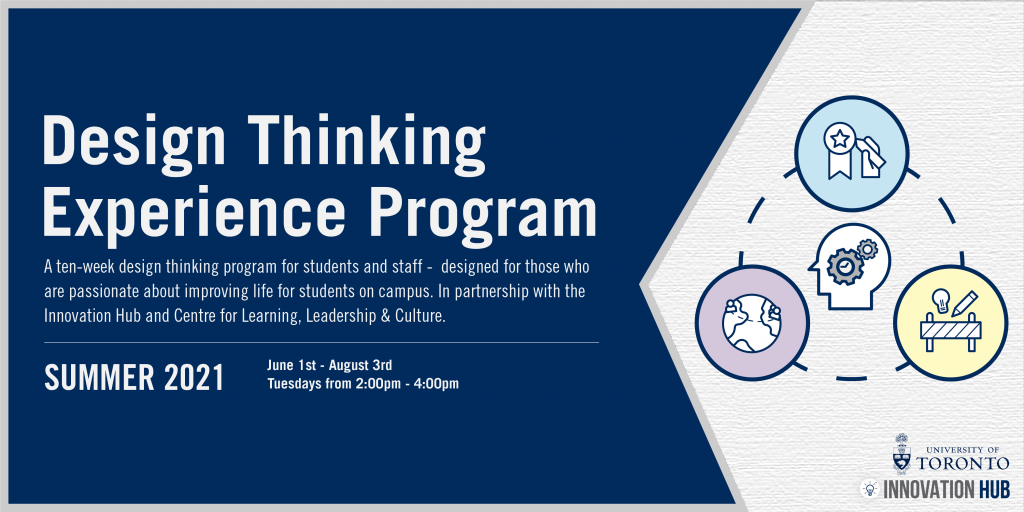 Design Thinking Experience Program

A ten-week design thinking program for students and staff - designed for those who are passionate about improving life for students on campus. In partnership with the Innovation Hub and Centre for Learning, Leadership & Culture.

SUMMER 2021

June 1st - August 3rd
Tuesdays from 2:00pm - 4:00pm

UNIVERSITY OF TORONTO

INNOVATION HUB